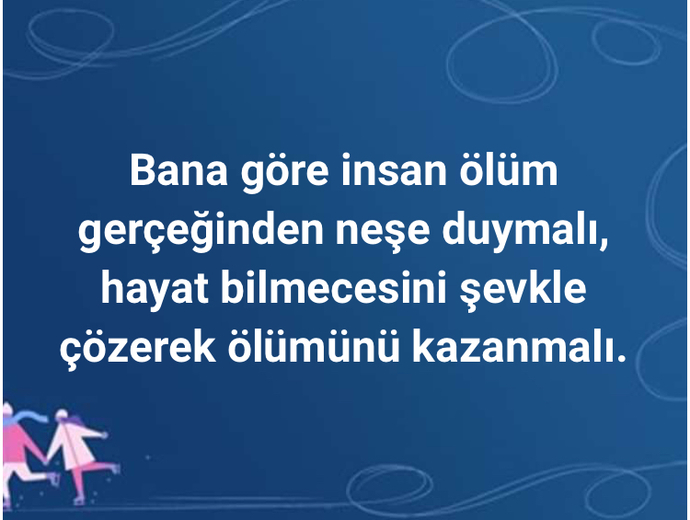 Bana göre insan ölüm gerçeğinden neşe duymalı, hayat bilmecesini şevkle çözerek ölümünü kazanmalı.